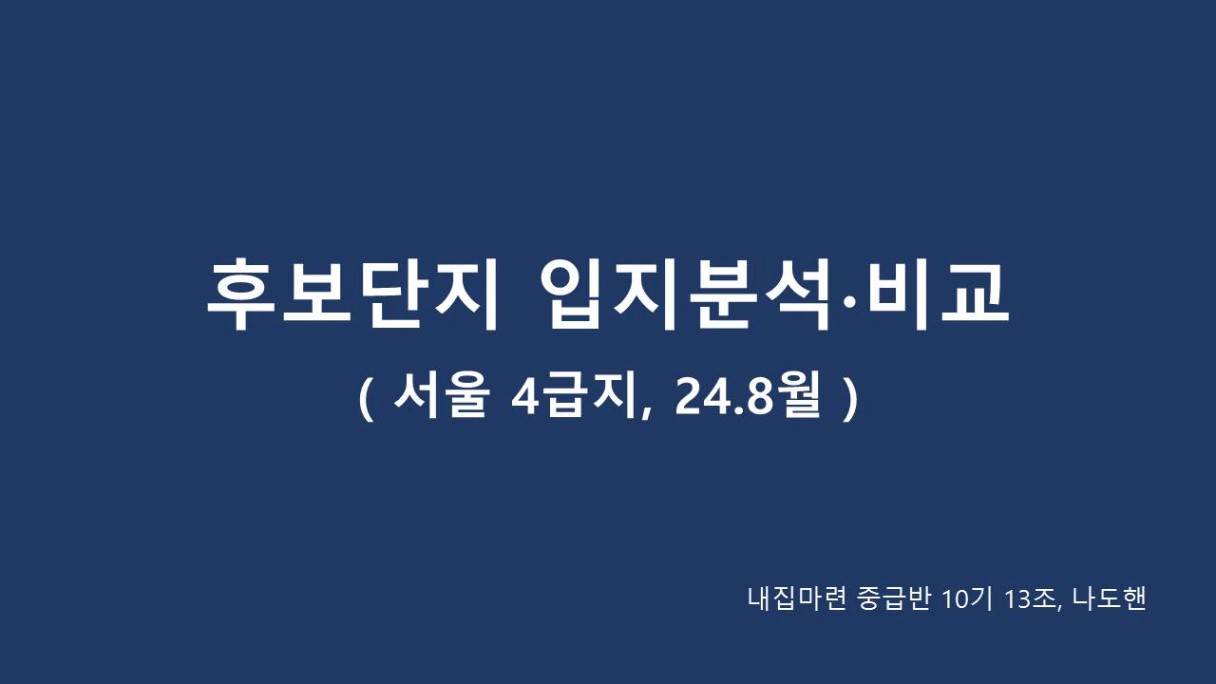 후보단지 입지분석·비교

( 서울 4급지, 24.8월 )

내집마련 중급반 10기 13조, 나도핸